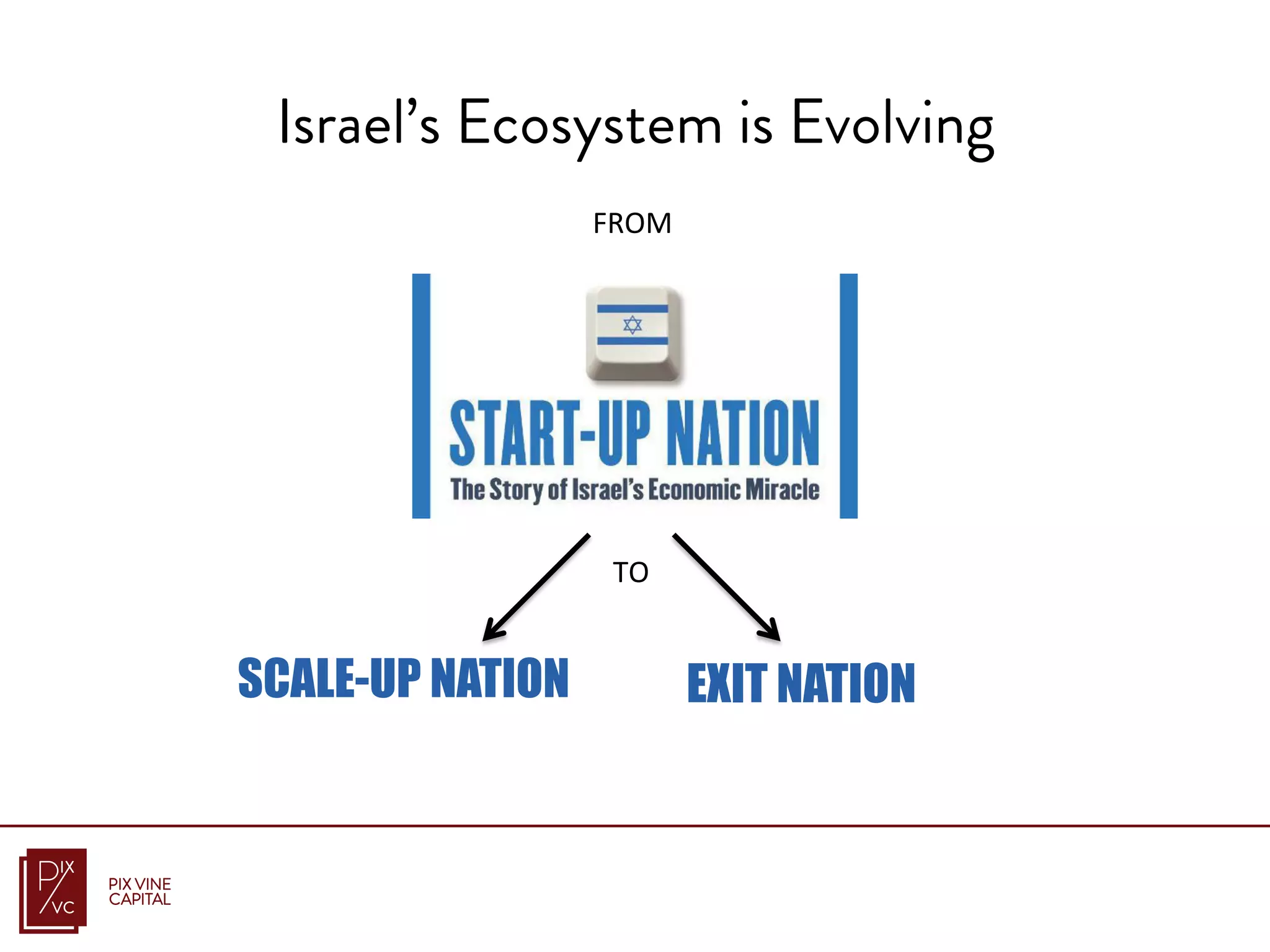 Israel's Ecosystem is Evolving

FROM

START-UP NATION
The Story of Israel's Economic Miracle

TO

SCALE-UP NATION

EXIT NATION

PIX VC

PIX VINE CAPITAL